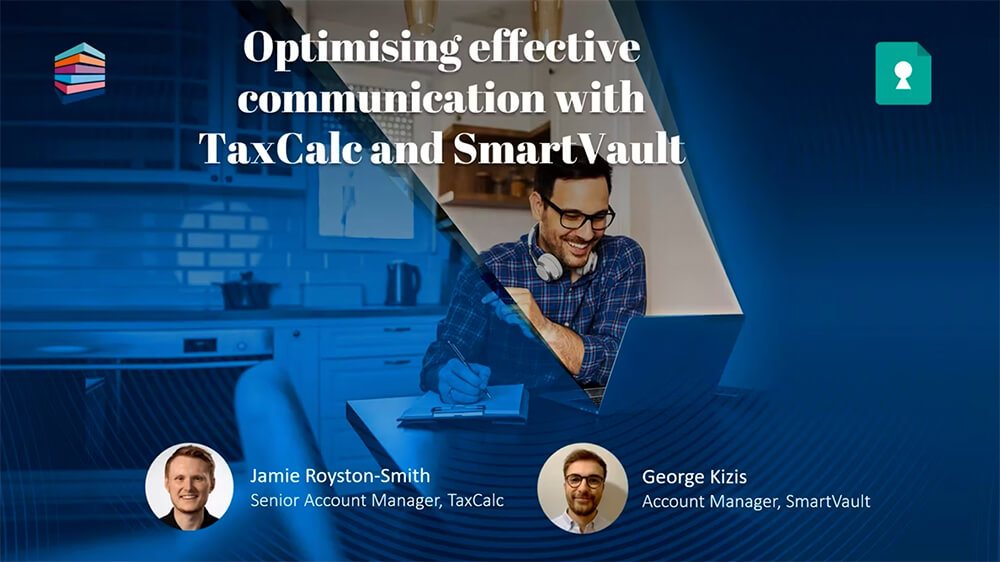 Optimising effective communication with TaxCalc and SmartVault

Jamie Royston-Smith
Senior Account Manager, TaxCalc

George Kizis
Account Manager, SmartVault